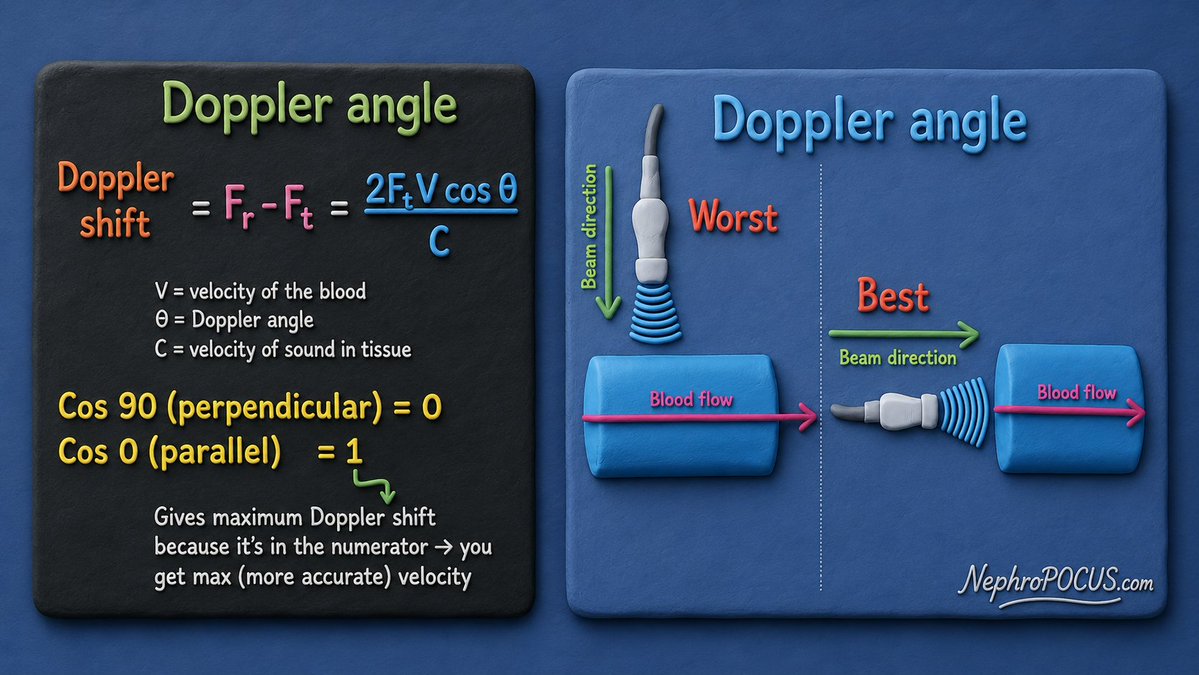 Doppler angle

Doppler shift $= F_r - F_t = \frac{2F_t V \cos\theta}{C}$

V = velocity of the blood
Θ = Doppler angle
C = velocity of sound in tissue

Cos 90 (perpendicular) = 0
Cos 0 (parallel) = 1

Gives maximum Doppler shift because it's in the numerator → you get max (more accurate) velocity

Doppler angle

Beam direction

Worst

Blood flow

Best

Beam direction

Blood flow

NephroPOCUS.com